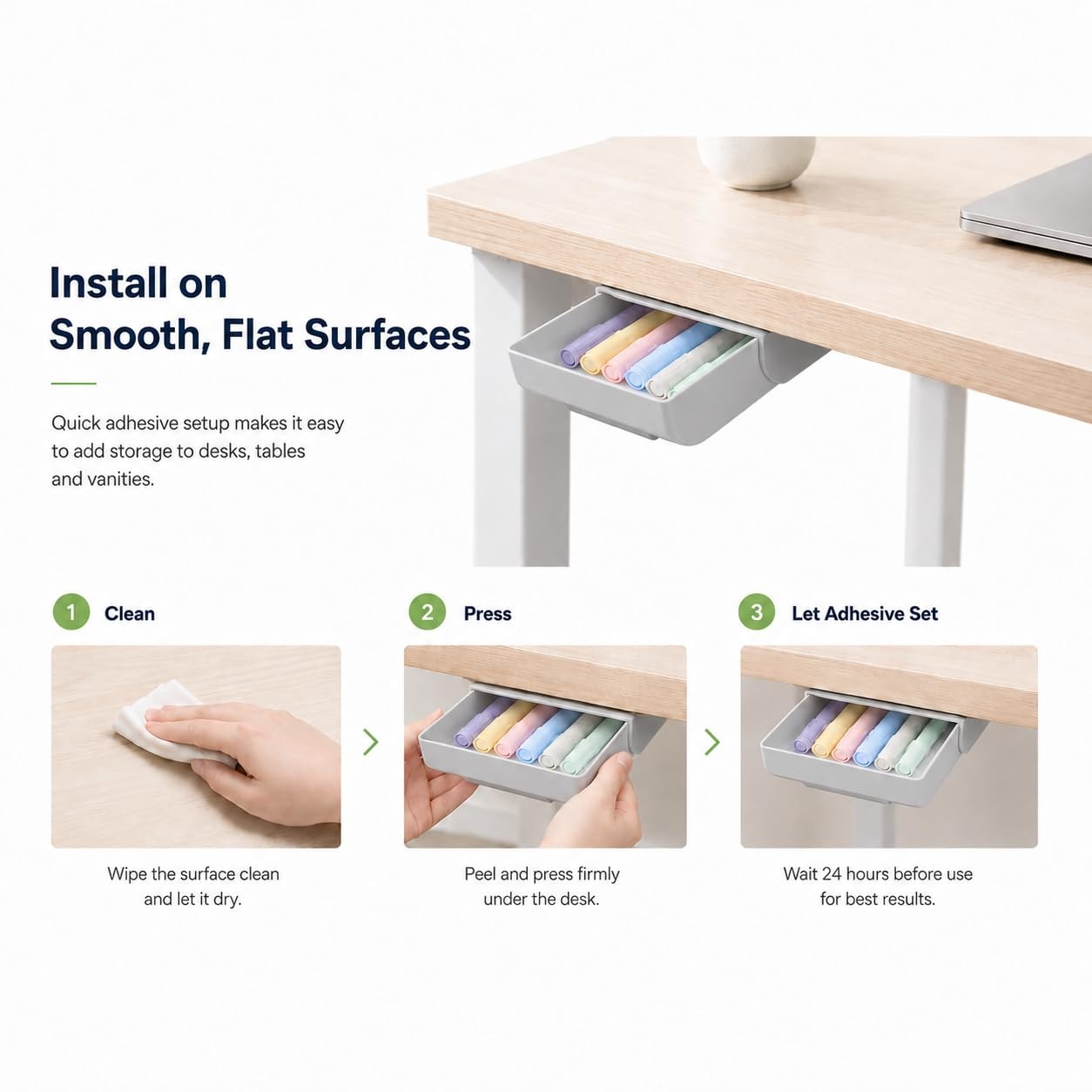 Install on
Smooth, Flat Surfaces

Quick adhesive setup makes it easy to add storage to desks, tables and vanities.

1 Clean

Wipe the surface clean and let it dry.

2 Press

Peel and press firmly under the desk.

3 Let Adhesive Set

Wait 24 hours before use for best results.